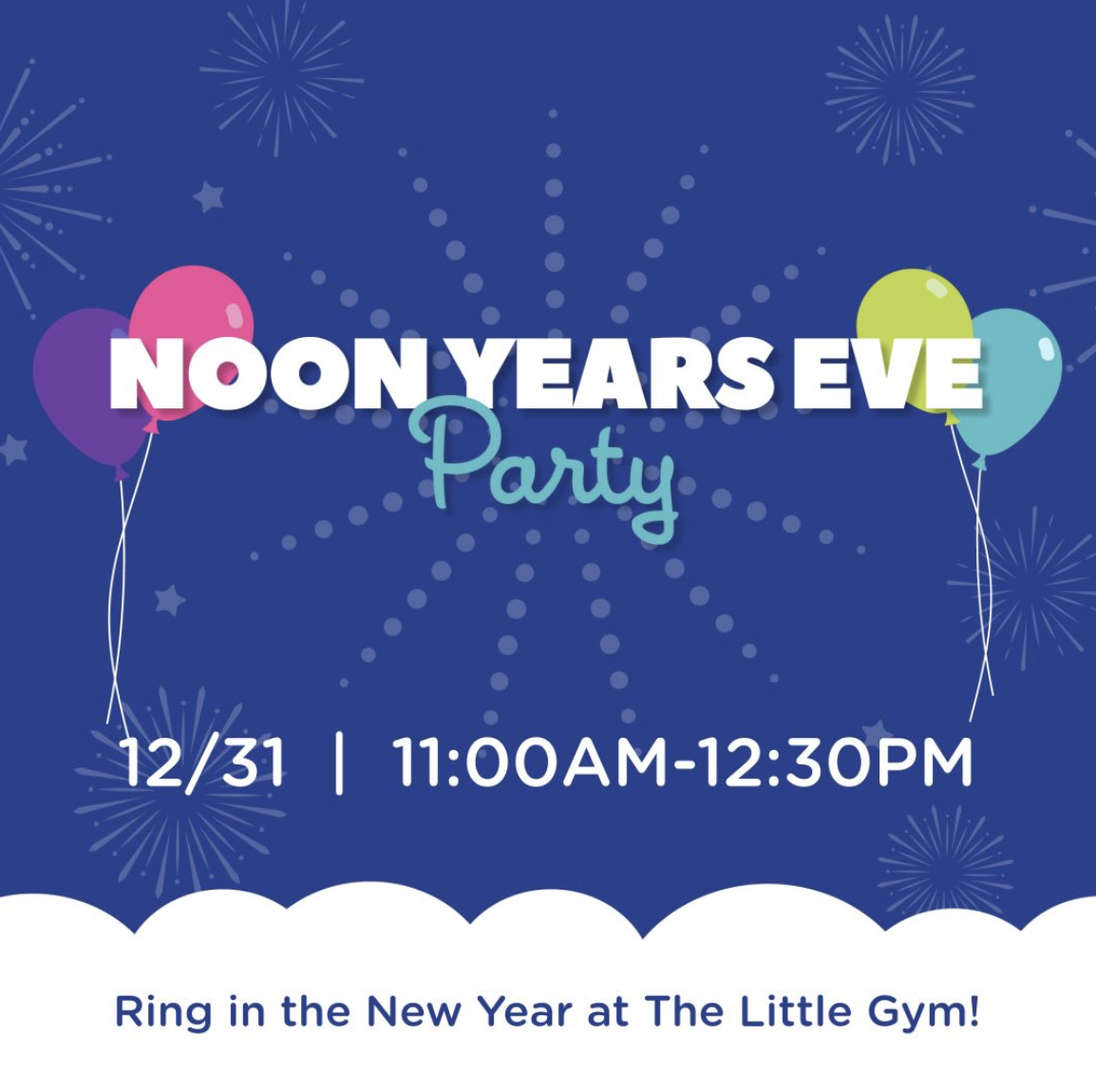 NOON YEARS EVE
Party

12/31 | 11:00AM-12:30PM

Ring in the New Year at The Little Gym!